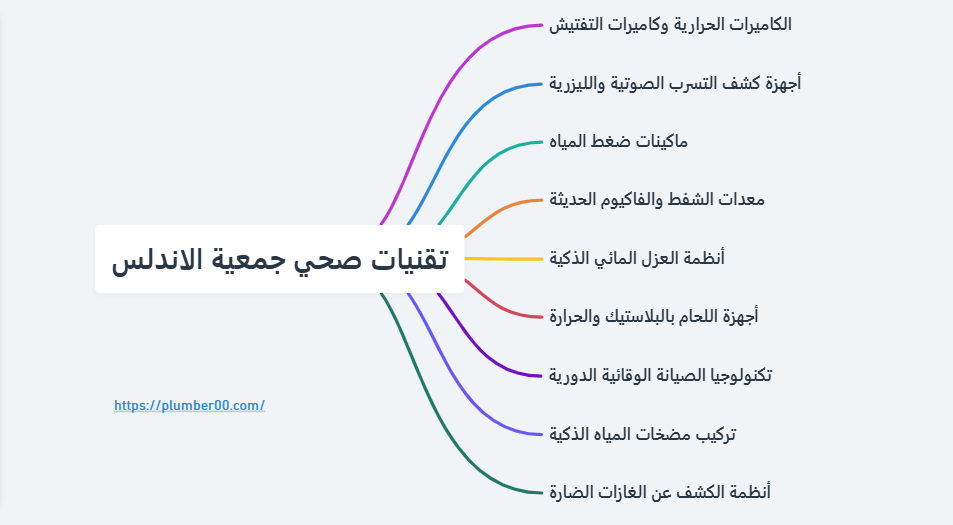 تقنيات صحي جمعية الاندلس

الكاميرات الحرارية وكاميرات التفتيش

أجهزة كشف التسرب الصوتية والليزرية

ماكينات ضغط المياه

معدات الشفط والفاكيوم الحديثة

أنظمة العزل المائي الذكية

أجهزة اللحام بالبلاستيك والحرارة

تكنولوجيا الصيانة الوقائية الدورية

تركيب مضخات المياه الذكية

أنظمة الكشف عن الغازات الضارة

https://plumber00.com/